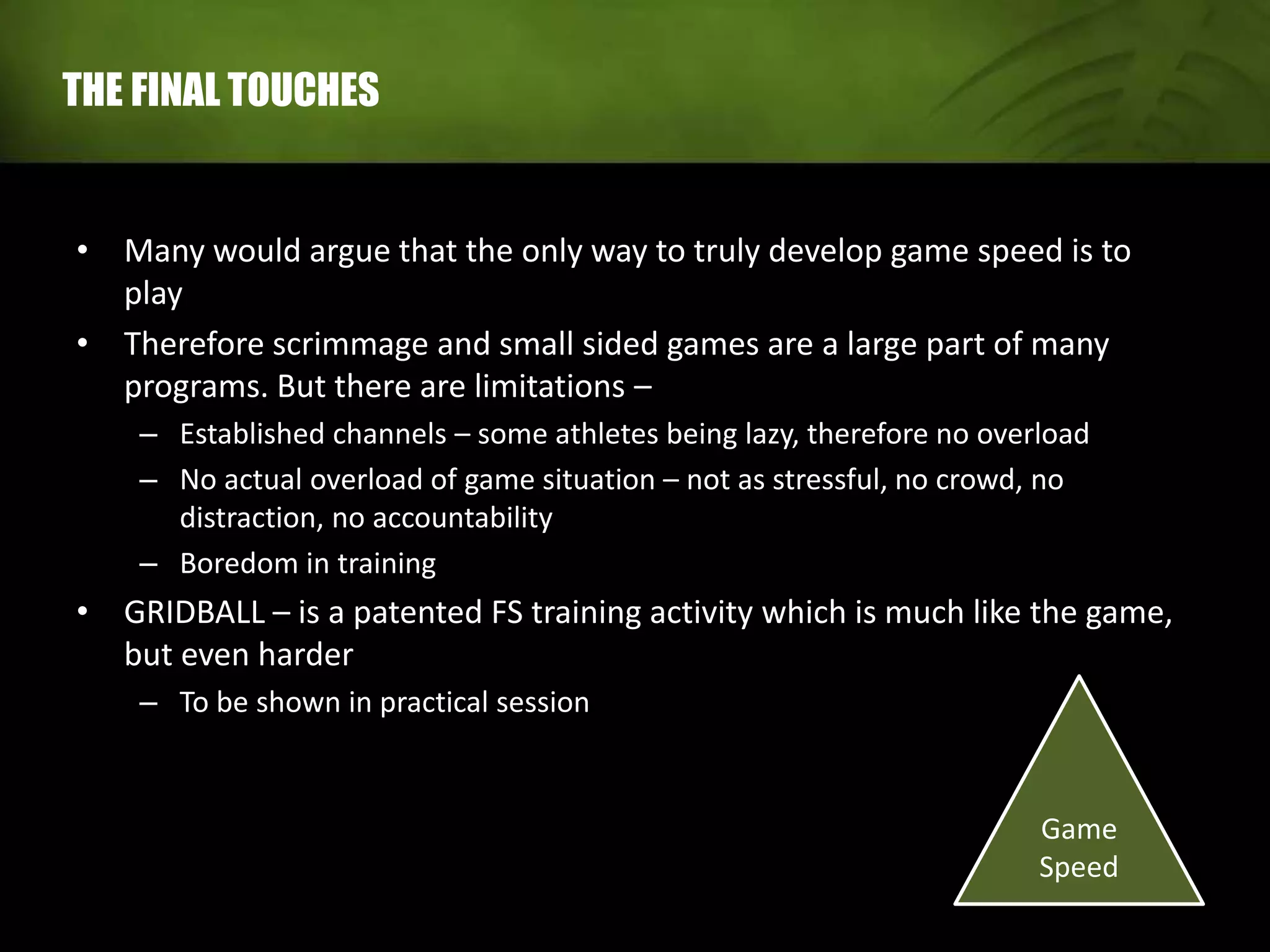 THE FINAL TOUCHES

• Many would argue that the only way to truly develop game speed is to play
• Therefore scrimmage and small sided games are a large part of many programs. But there are limitations –
– Established channels – some athletes being lazy, therefore no overload
– No actual overload of game situation – not as stressful, no crowd, no distraction, no accountability
– Boredom in training
• GRIDBALL – is a patented FS training activity which is much like the game, but even harder
– To be shown in practical session

Game Speed